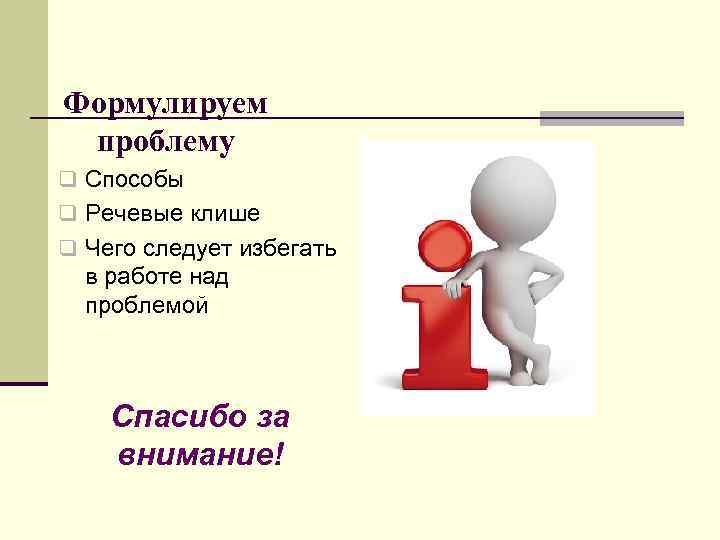 Формулируем проблему

❑ Способы
❑ Речевые клише
❑ Чего следует избегать в работе над проблемой

Спасибо за внимание!